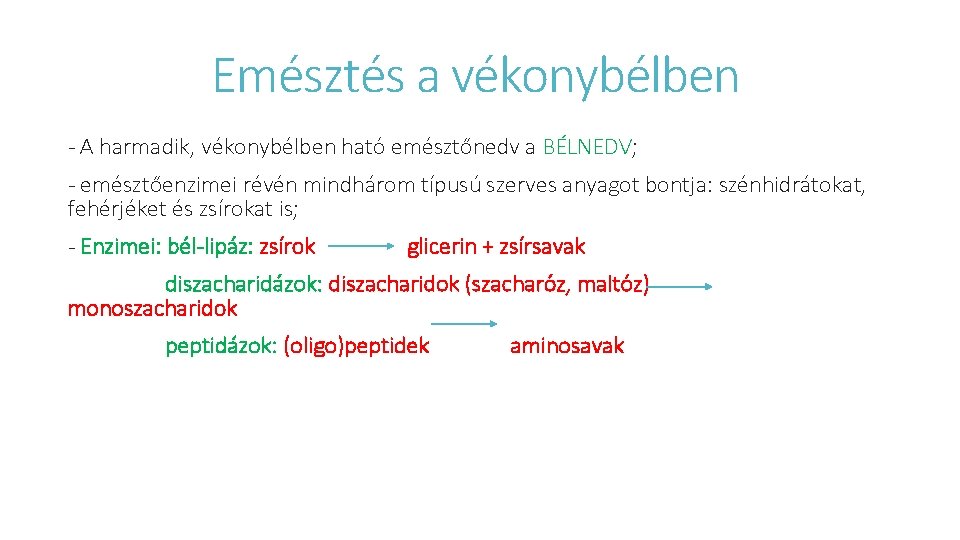 Emésztés a vékonybélben

- A harmadik, vékonybélben ható emésztőnedv a BÉLNEDV;

- emésztőenzimei révén mindhárom típusú szerves anyagot bontja: szénhidrátokat, fehérjéket és zsírokat is;

- Enzimei: bél-lipáz: zsírok → glicerin + zsírsavak

diszacharidázok: diszacharidok (szacharóz, maltóz) → monoszacharidok

peptidázok: (oligo)peptidek → aminosavak